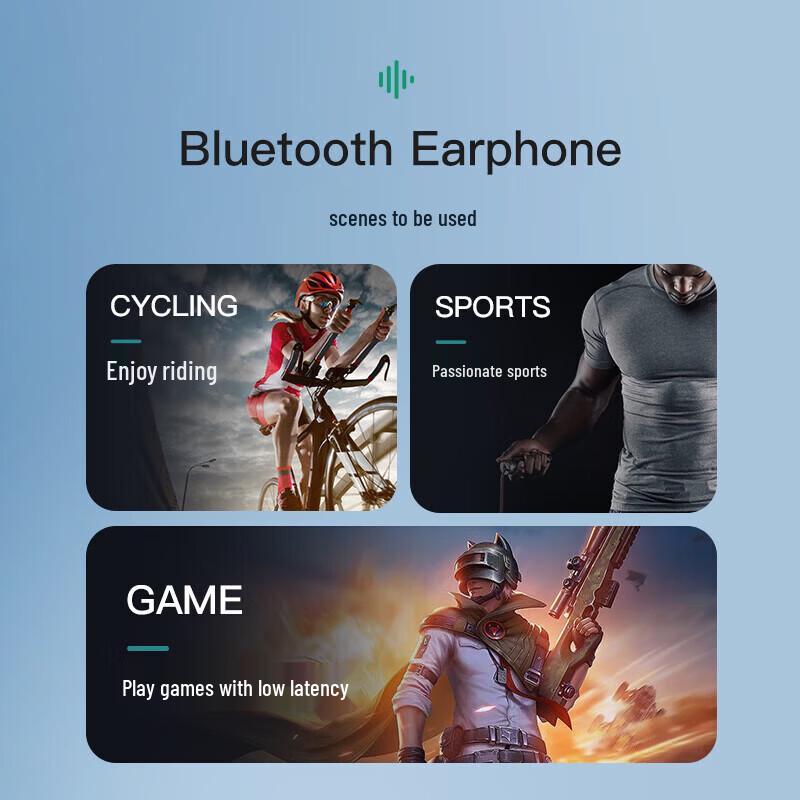 Bluetooth Earphone

scenes to be used

CYCLING

Enjoy riding

SPORTS

Passionate sports

GAME

Play games with low latency